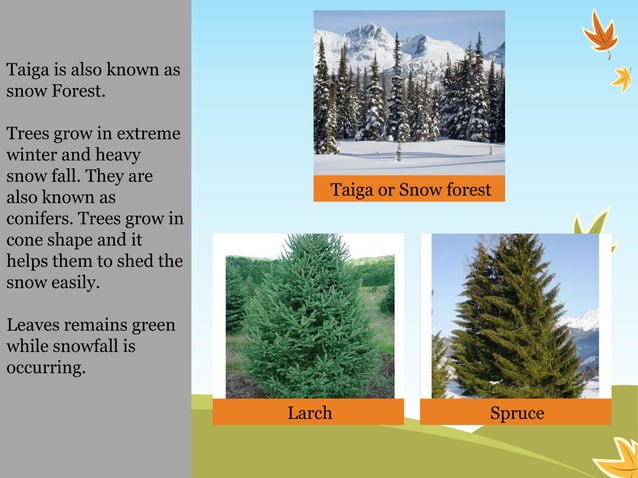 Taiga is also known as snow Forest.

Trees grow in extreme winter and heavy snow fall. They are also known as conifers. Trees grow in cone shape and it helps them to shed the snow easily.

Leaves remains green while snowfall is occurring.

Taiga or Snow forest

Larch

Spruce